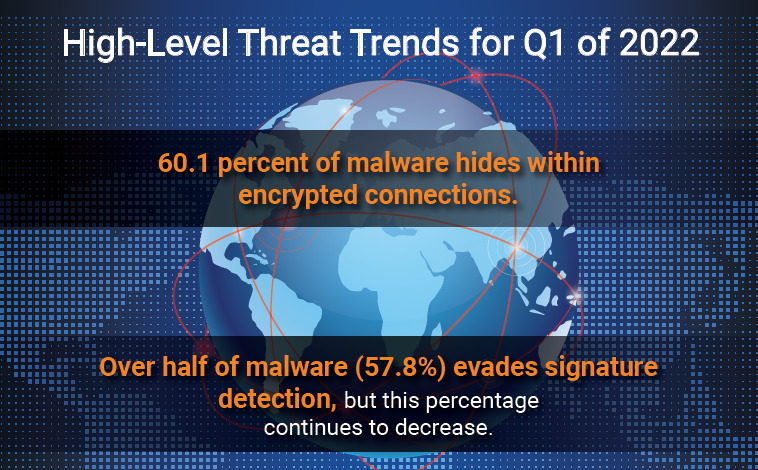 High-Level Threat Trends for Q1 of 2022

60.1 percent of malware hides within encrypted connections.

Over half of malware (57.8%) evades signature detection, but this percentage continues to decrease.